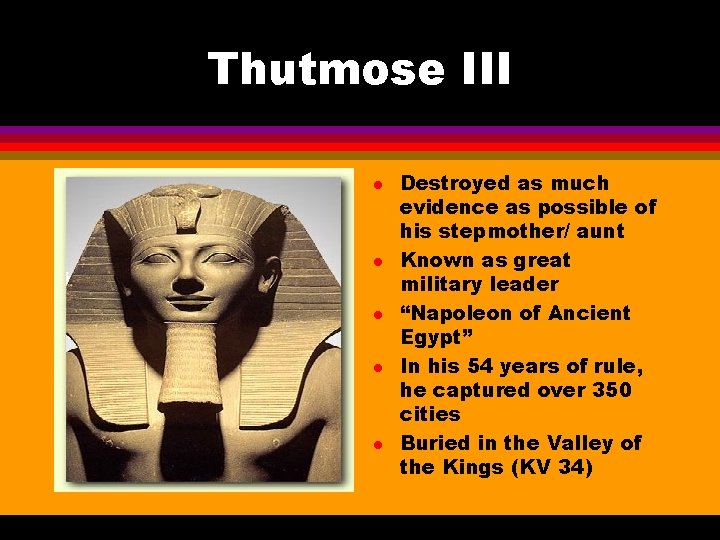 Thutmose III

- Destroyed as much evidence as possible of his stepmother/ aunt
- Known as great military leader
- “Napoleon of Ancient Egypt”
- In his 54 years of rule, he captured over 350 cities
- Buried in the Valley of the Kings (KV 34)